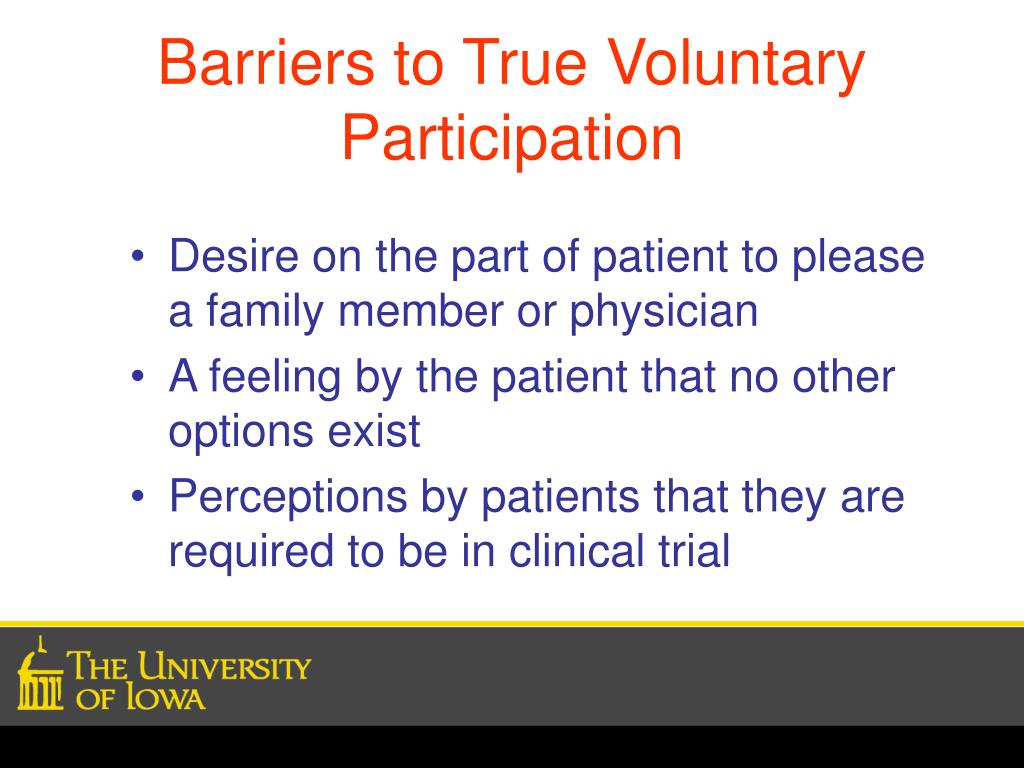 Barriers to True Voluntary Participation

• Desire on the part of patient to please a family member or physician
• A feeling by the patient that no other options exist
• Perceptions by patients that they are required to be in clinical trial

THE UNIVERSITY OF IOWA